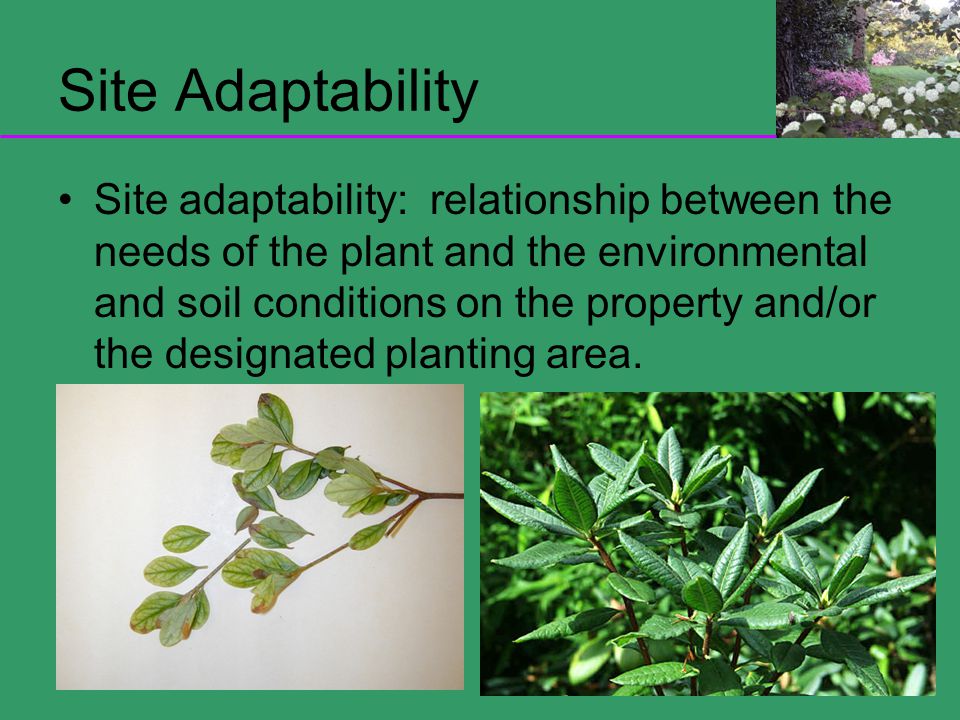 Site Adaptability

• Site adaptability: relationship between the needs of the plant and the environmental and soil conditions on the property and/or the designated planting area.